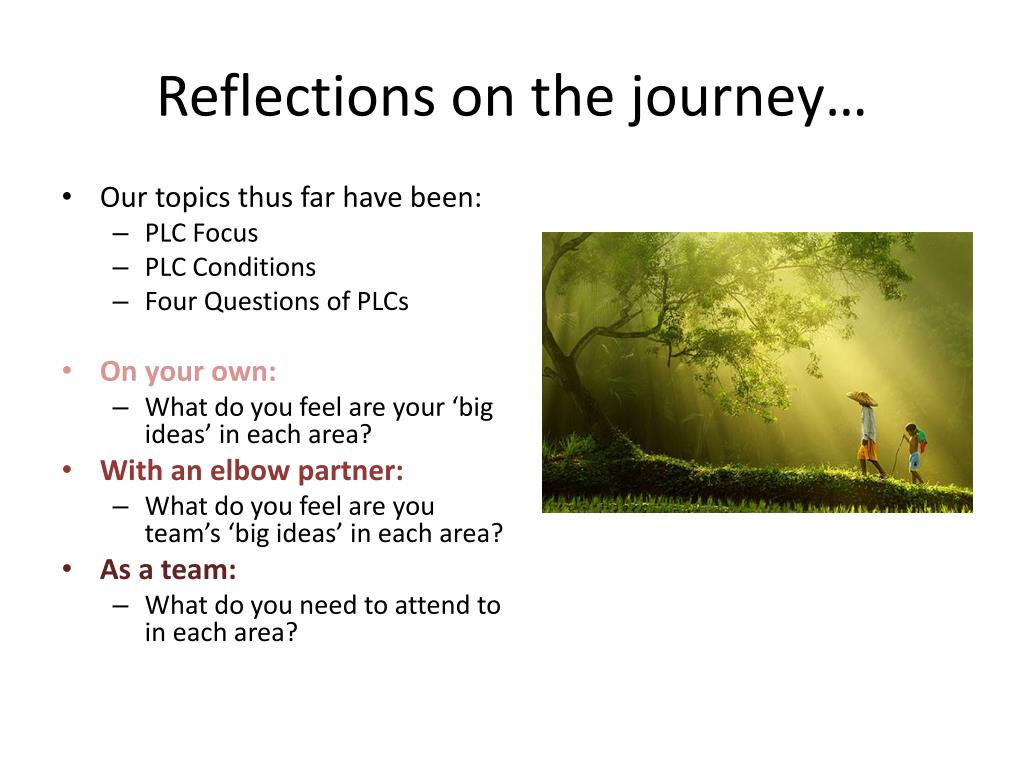 Reflections on the journey…

• Our topics thus far have been:
  – PLC Focus
  – PLC Conditions
  – Four Questions of PLCs

• On your own:
  – What do you feel are your ‘big ideas’ in each area?
• With an elbow partner:
  – What do you feel are you team’s ‘big ideas’ in each area?
• As a team:
  – What do you need to attend to in each area?